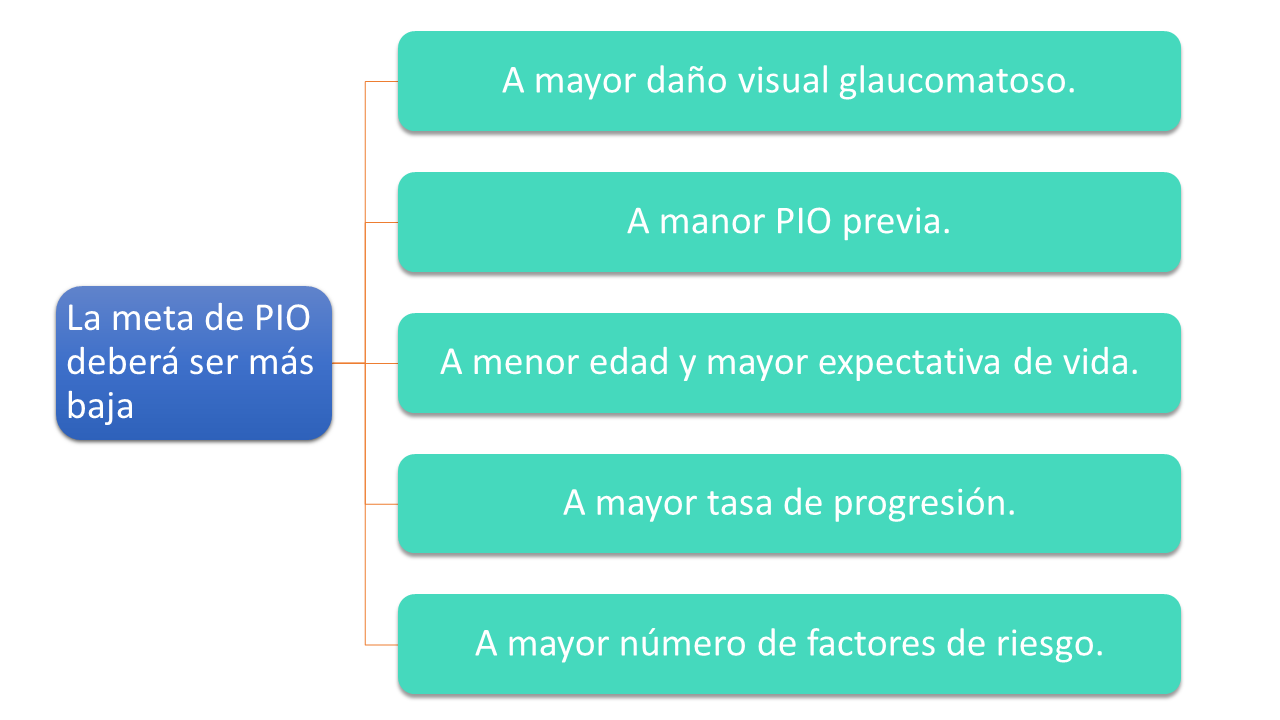 La meta de PIO deberá ser más baja

A mayor daño visual glaucomatoso.

A manor PIO previa.

A menor edad y mayor expectativa de vida.

A mayor tasa de progresión.

A mayor número de factores de riesgo.